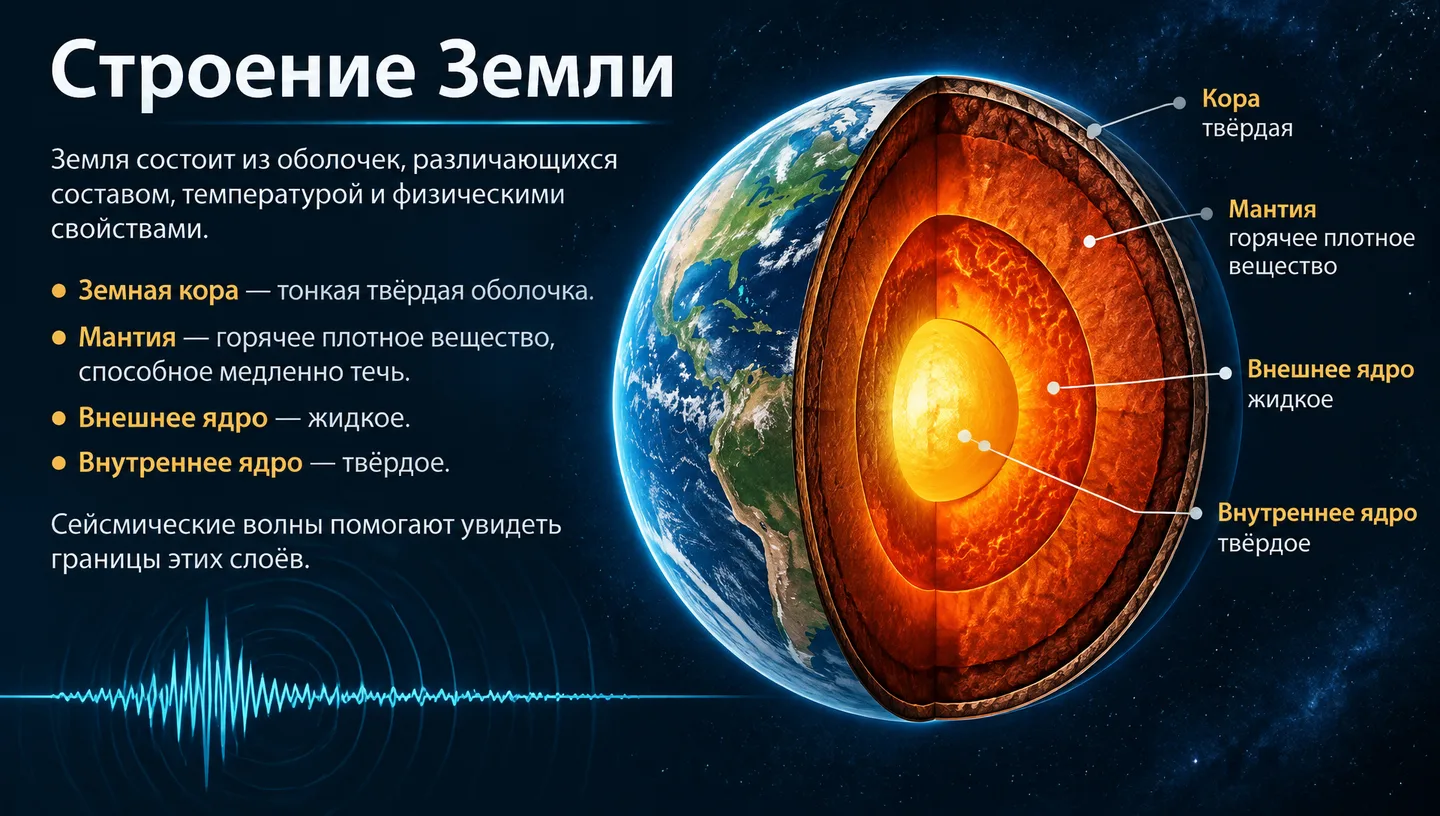 Строение Земли

Земля состоит из оболочек, различающихся составом, температурой и физическими свойствами.

• Земная кора — тонкая твёрдая оболочка.
• Мантия — горячее плотное вещество, способное медленно течь.
• Внешнее ядро — жидкое.
• Внутреннее ядро — твёрдое.

Сейсмические волны помогают увидеть границы этих слоёв.

Кора
твёрдая

Мантия
горячее плотное вещество

Внешнее ядро
жидкое

Внутреннее ядро
твёрдое